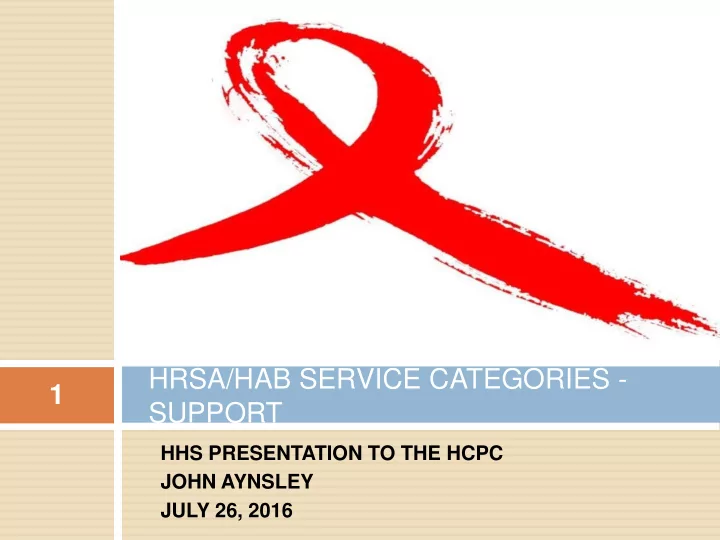 1

HRSA/HAB SERVICE CATEGORIES - SUPPORT

HHS PRESENTATION TO THE HCPC
JOHN AYNSLEY
JULY 26, 2016